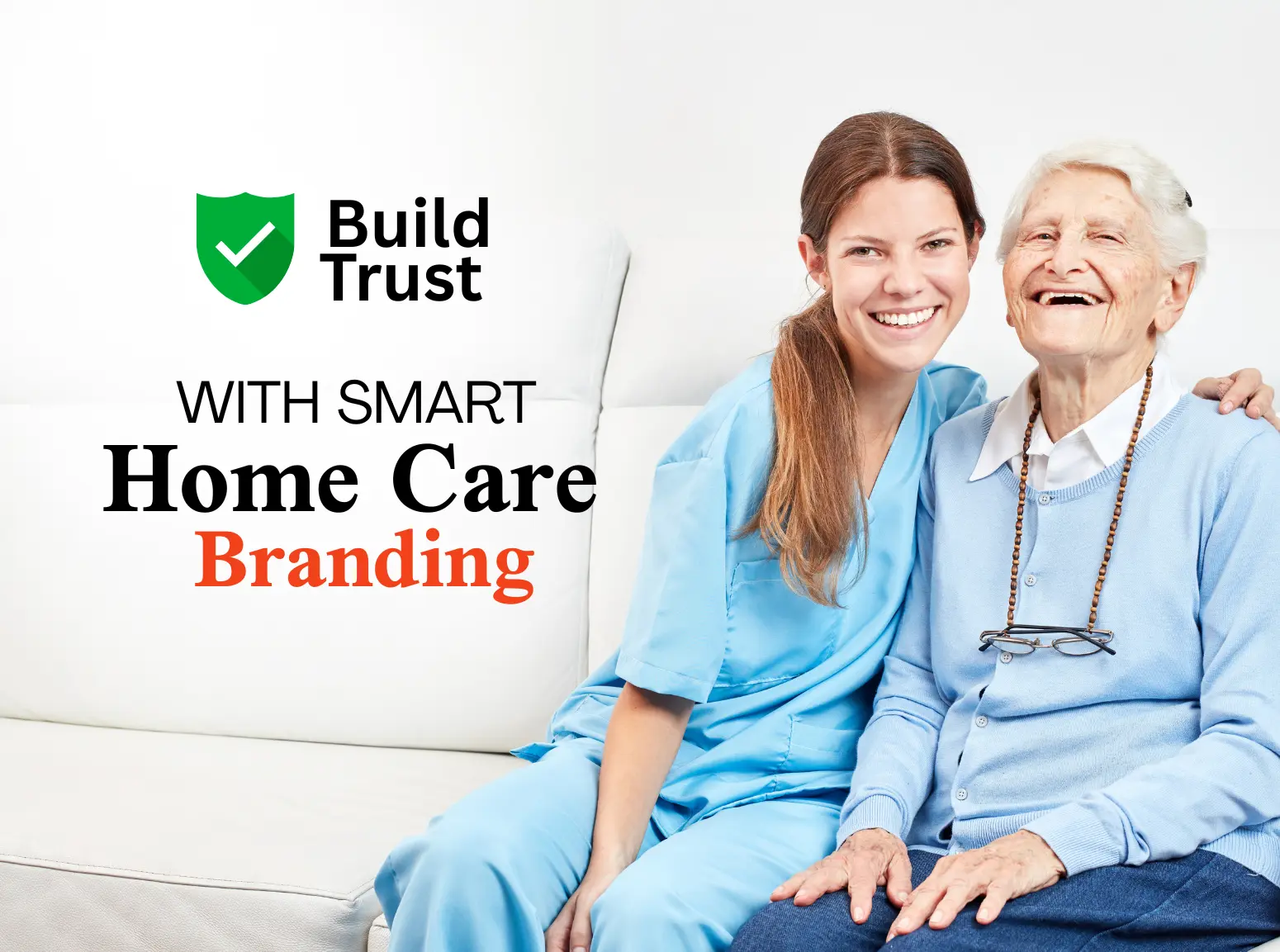 Build Trust

WITH SMART
Home Care
Branding